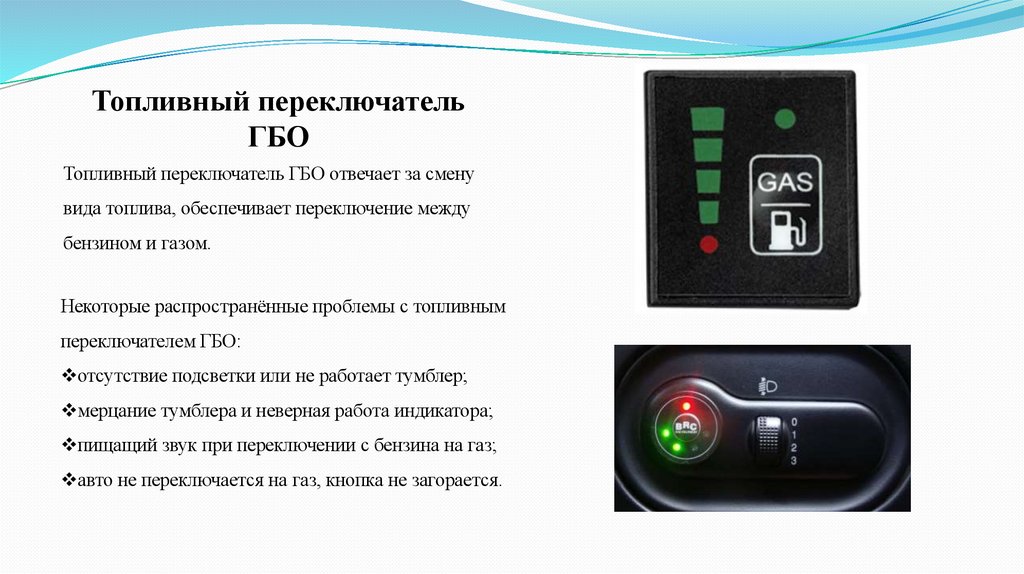 Топливный переключатель ГБО

Топливный переключатель ГБО отвечает за смену вида топлива, обеспечивает переключение между бензином и газом.

Некоторые распространённые проблемы с топливным переключателем ГБО:
❖отсутствие подсветки или не работает тумблер;
❖мерцание тумблера и неверная работа индикатора;
❖пищащий звук при переключении с бензина на газ;
❖авто не переключается на газ, кнопка не загорается.

GAS

BRC

0
1
2
3